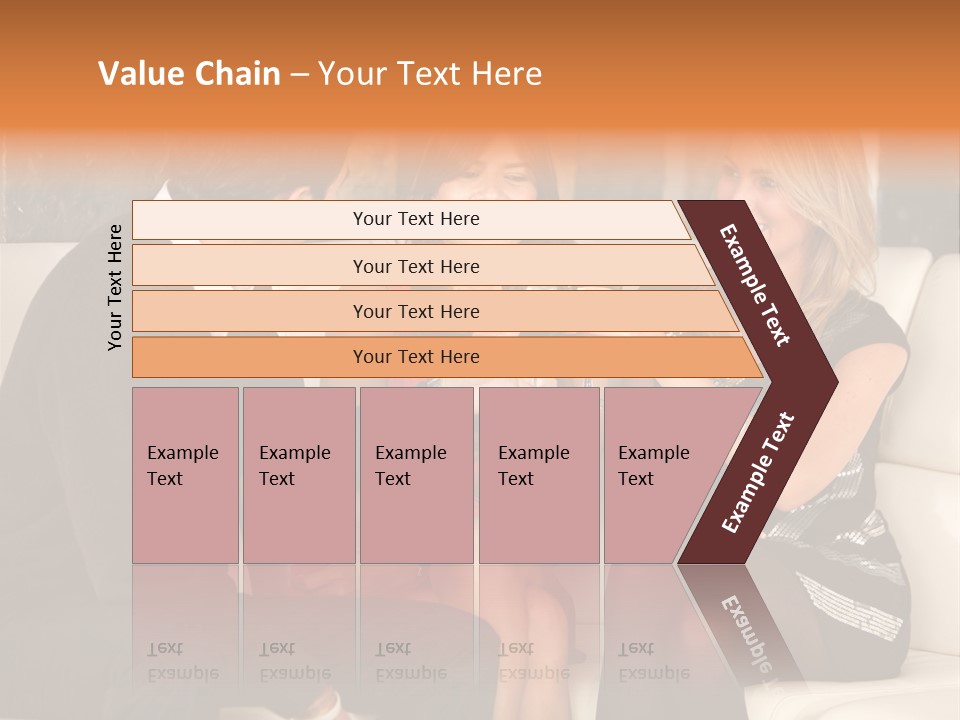 Value Chain – Your Text Here

Your Text Here

Your Text Here

Your Text Here

Your Text Here

Your Text Here

Example Text

Example Text

Example Text

Example Text

Example Text

Example Text

Example Text